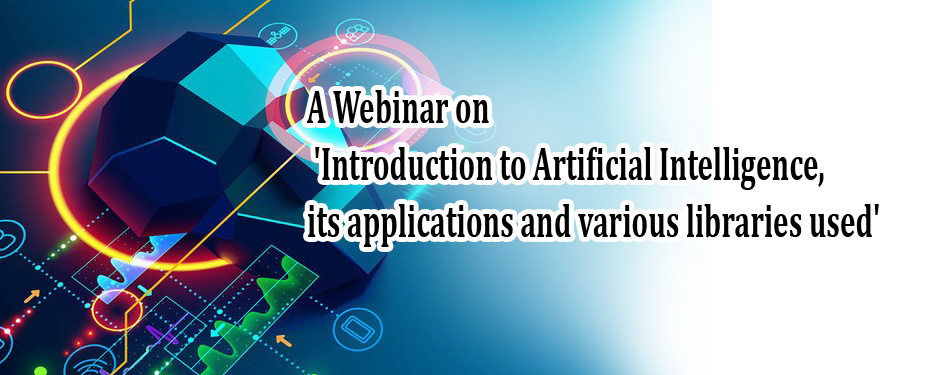 A Webinar on
'Introduction to Artificial Intelligence,
its applications and various libraries used'